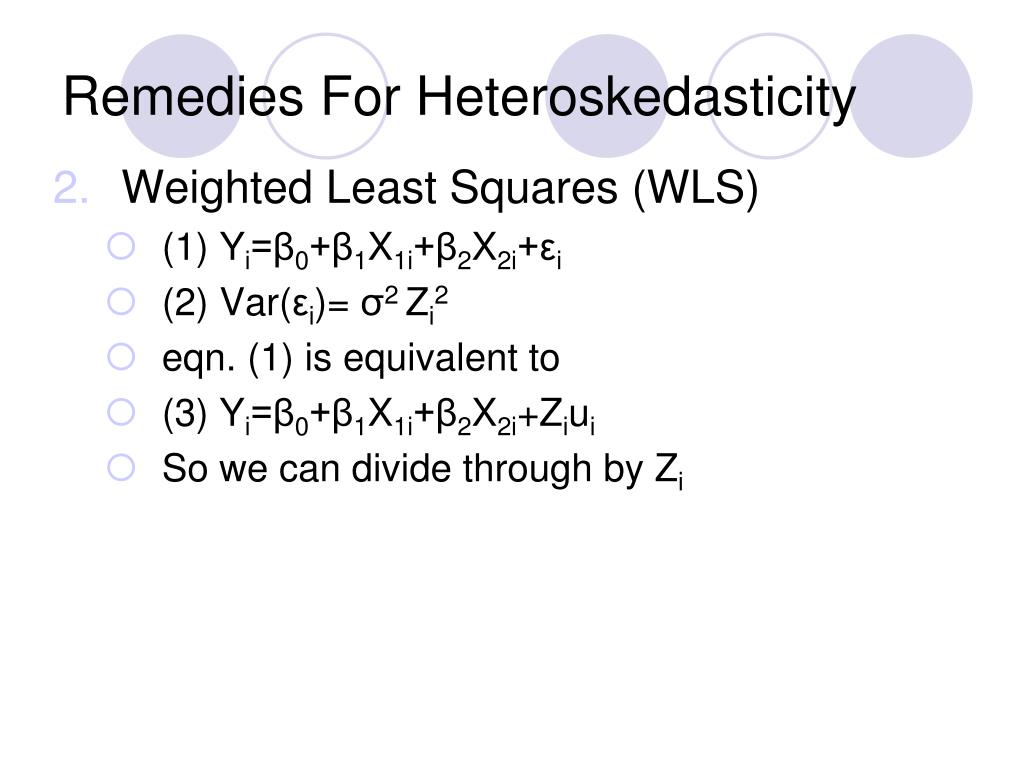 Remedies For Heteroskedasticity

2. Weighted Least Squares (WLS)

(1) $Y_i=\beta_0+\beta_1X_{1i}+\beta_2X_{2i}+\varepsilon_i$

(2) $Var(\varepsilon_i)= \sigma^2 Z_i^2$

eqn. (1) is equivalent to

(3) $Y_i=\beta_0+\beta_1X_{1i}+\beta_2X_{2i}+Z_iu_i$

So we can divide through by $Z_i$